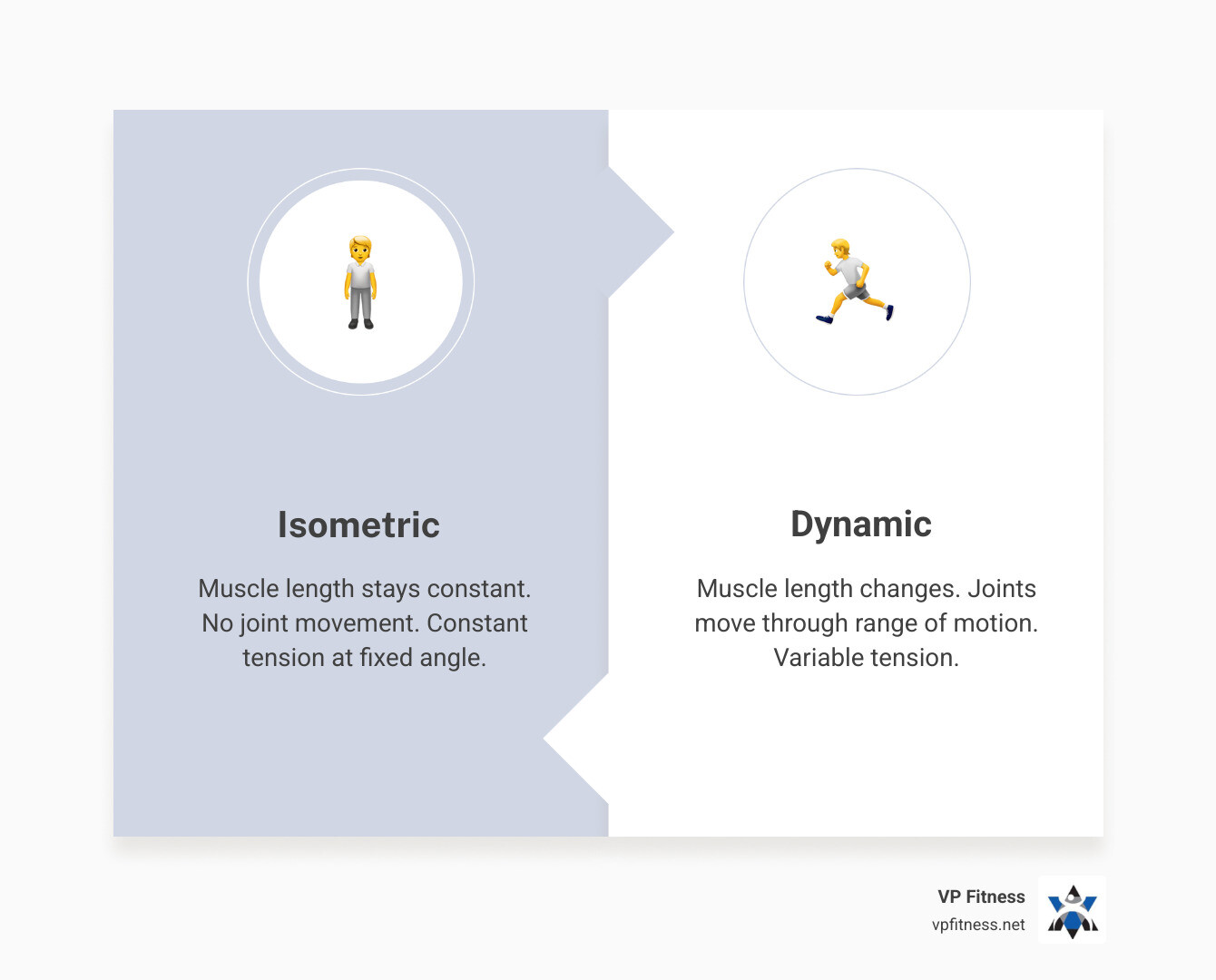 Isometric

Muscle length stays constant. No joint movement. Constant tension at fixed angle.

Dynamic

Muscle length changes. Joints move through range of motion. Variable tension.

VP Fitness
vpfitness.net